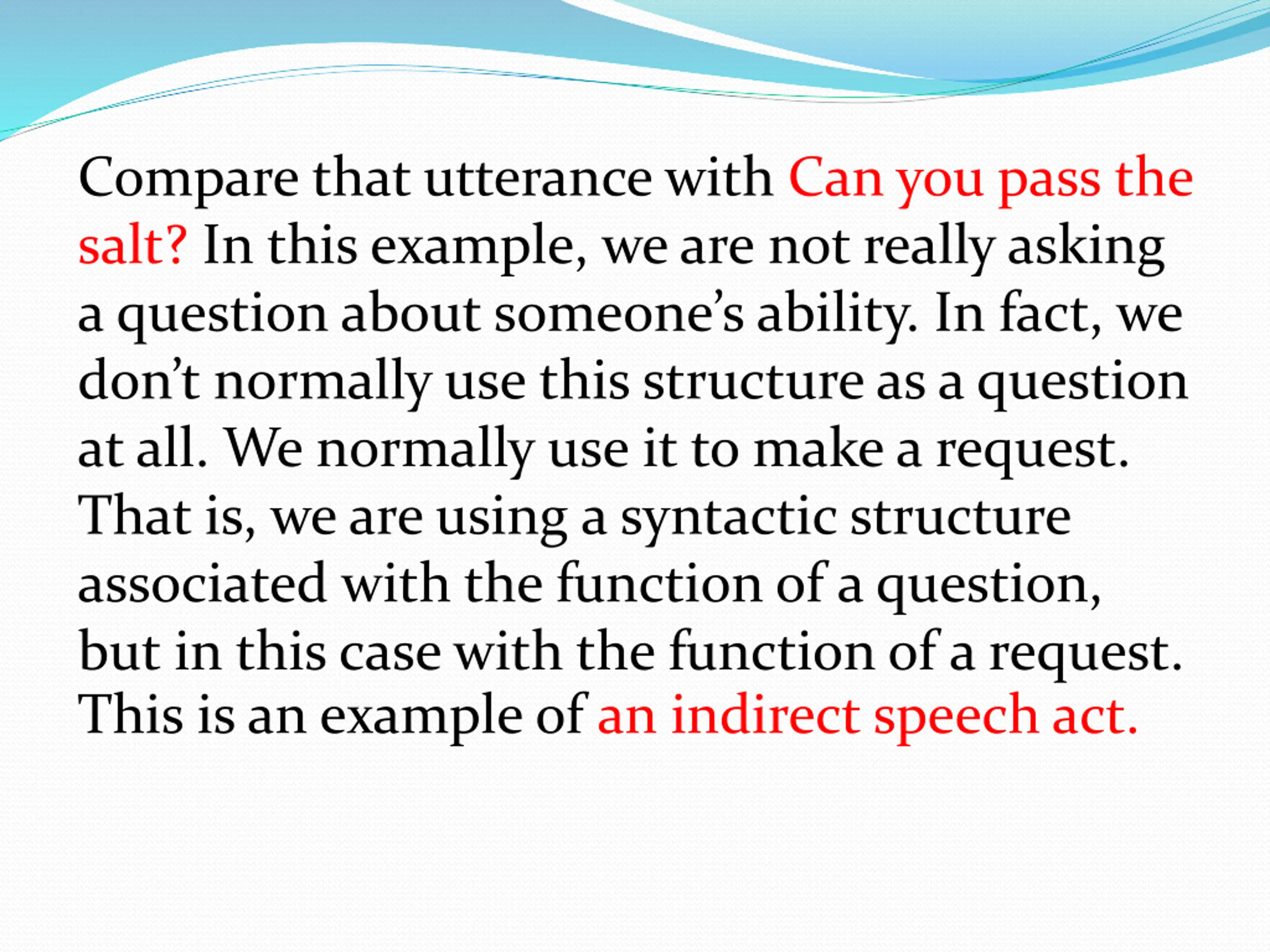 Compare that utterance with Can you pass the salt? In this example, we are not really asking a question about someone’s ability. In fact, we don’t normally use this structure as a question at all. We normally use it to make a request. That is, we are using a syntactic structure associated with the function of a question, but in this case with the function of a request. This is an example of an indirect speech act.